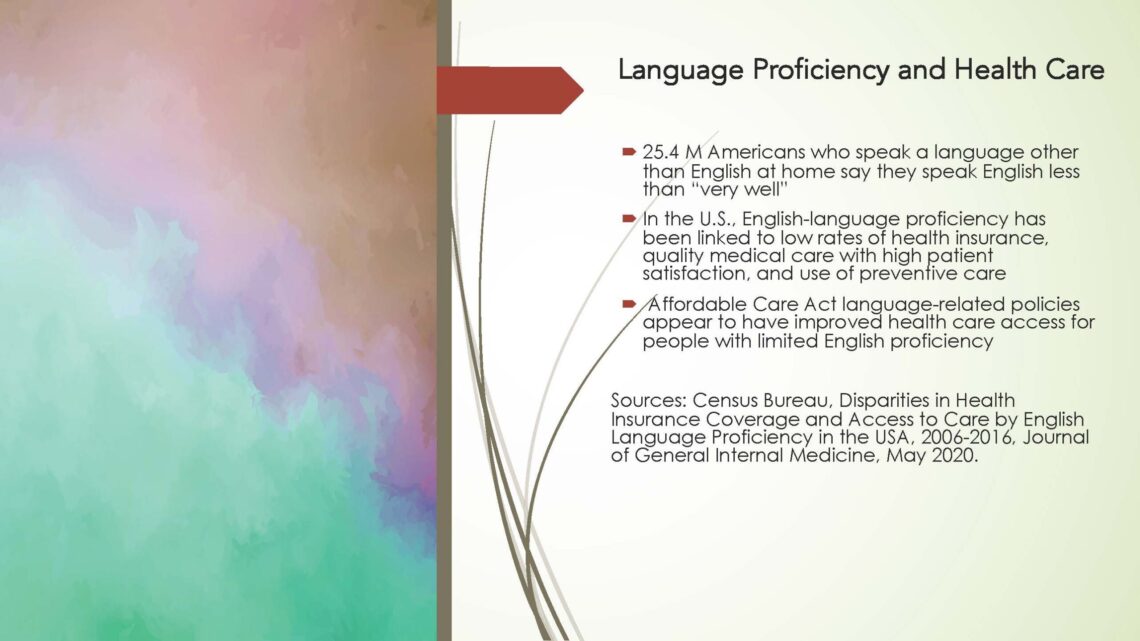 Language Proficiency and Health Care

25.4 M Americans who speak a language other than English at home say they speak English less than “very well”

In the U.S., English-language proficiency has been linked to low rates of health insurance, quality medical care with high patient satisfaction, and use of preventive care

Affordable Care Act language-related policies appear to have improved health care access for people with limited English proficiency

Sources: Census Bureau, Disparities in Health Insurance Coverage and Access to Care by English Language Proficiency in the USA, 2006-2016, Journal of General Internal Medicine, May 2020.